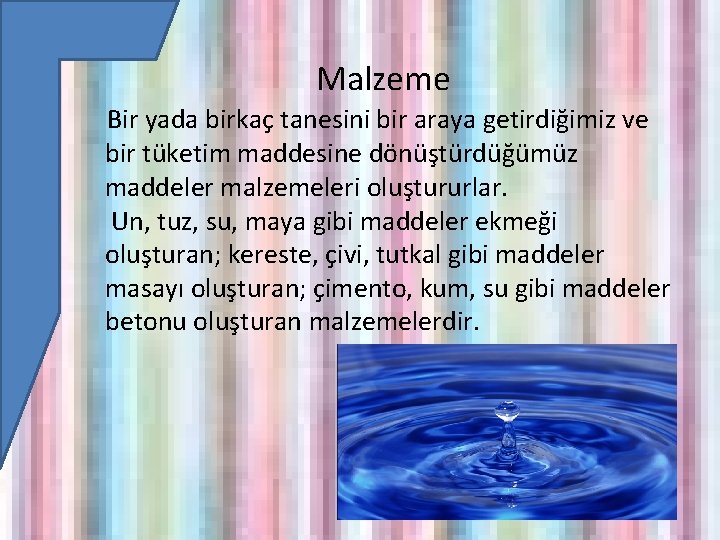 Malzeme

Bir yada birkaç tanesini bir araya getirdiğimiz ve bir tüketim maddesine dönüştürdüğümüz maddeler malzemeleri oluştururlar.

Un, tuz, su, maya gibi maddeler ekmeği oluşturan; kereste, çivi, tutkal gibi maddeler masayı oluşturan; çimento, kum, su gibi maddeler betonu oluşturan malzemelerdir.